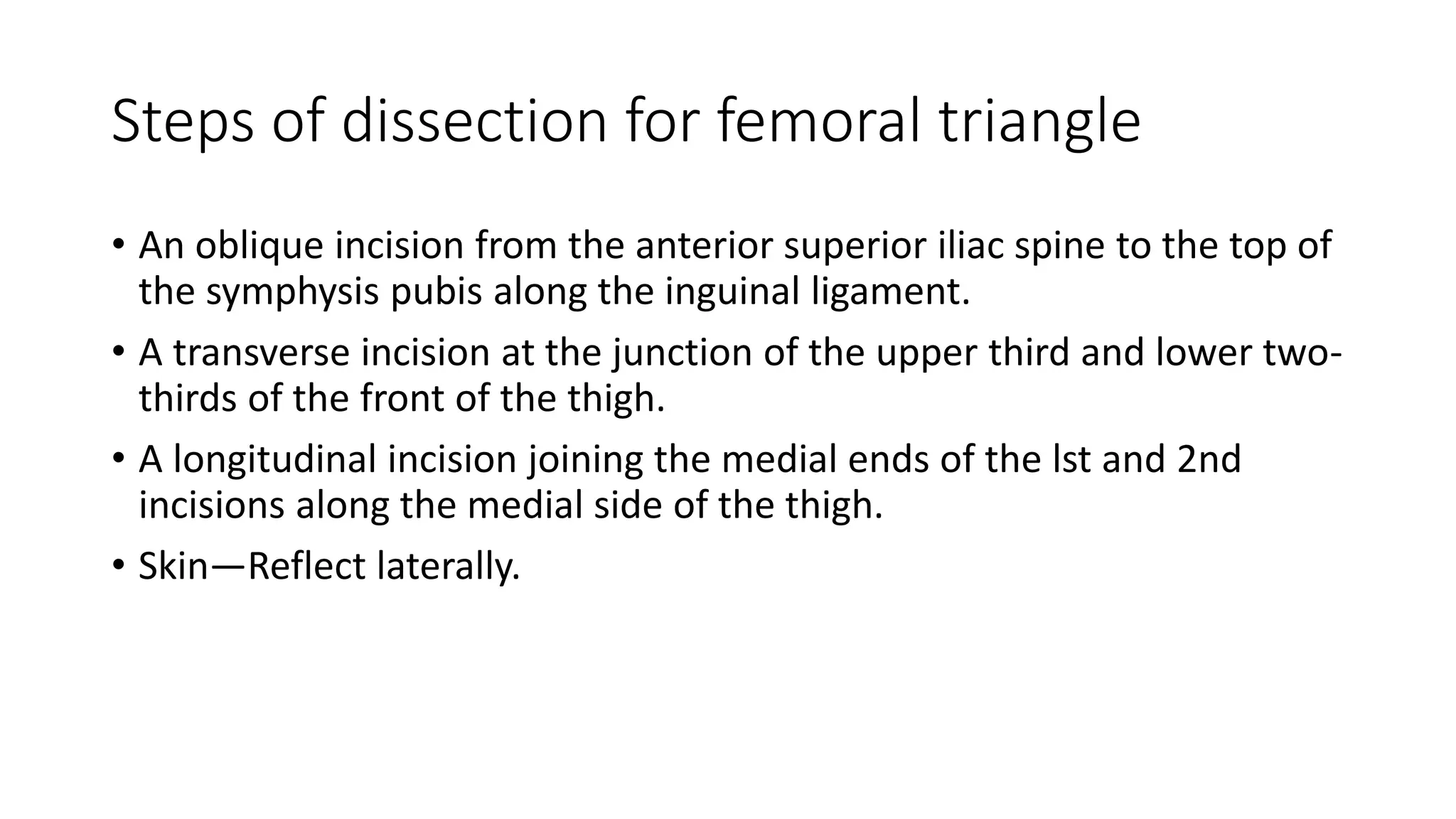 Steps of dissection for femoral triangle

• An oblique incision from the anterior superior iliac spine to the top of the symphysis pubis along the inguinal ligament.

• A transverse incision at the junction of the upper third and lower two-thirds of the front of the thigh.

• A longitudinal incision joining the medial ends of the lst and 2nd incisions along the medial side of the thigh.

• Skin—Reflect laterally.